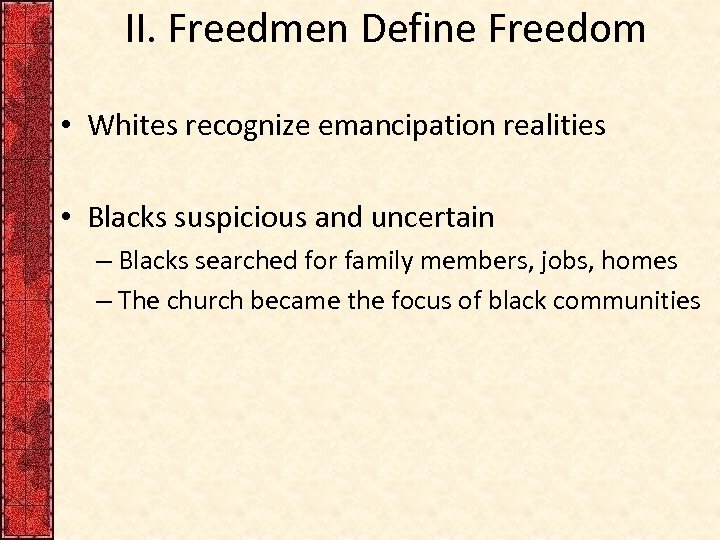 II. Freedmen Define Freedom

• Whites recognize emancipation realities

• Blacks suspicious and uncertain
– Blacks searched for family members, jobs, homes
– The church became the focus of black communities